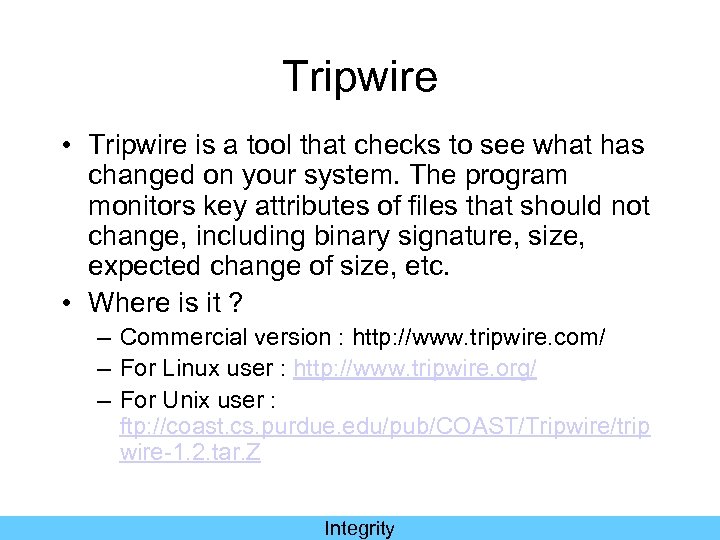 Tripwire

• Tripwire is a tool that checks to see what has changed on your system. The program monitors key attributes of files that should not change, including binary signature, size, expected change of size, etc.

• Where is it ?

– Commercial version : http://www.tripwire.com/

– For Linux user : http://www.tripwire.org/

– For Unix user : ftp://coast.cs.purdue.edu/pub/COAST/Tripwire/tripwire-1.2.tar.Z

Integrity